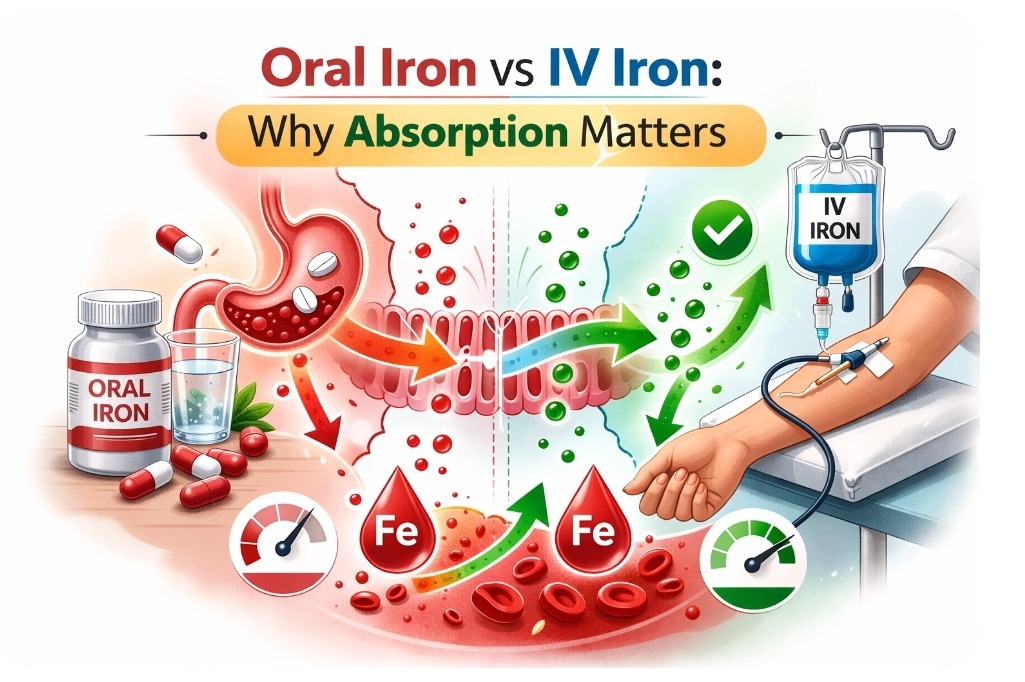 Oral Iron vs IV Iron:
Why Absorption Matters

IV IRON

ORAL IRON

Fe

Fe